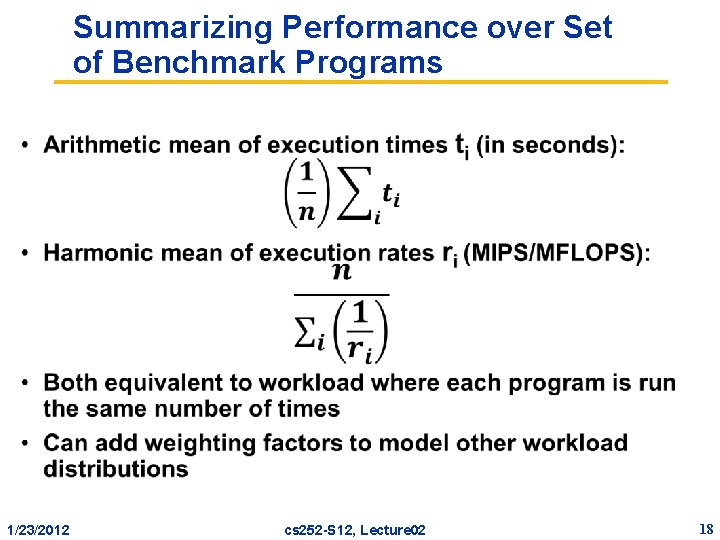 Summarizing Performance over Set of Benchmark Programs

• Arithmetic mean of execution times $t_i$ (in seconds):

$\left(\frac{1}{n}\right)\sum_i t_i$

• Harmonic mean of execution rates $r_i$ (MIPS/MFLOPS):

$\frac{n}{\sum_i \left(\frac{1}{r_i}\right)}$

• Both equivalent to workload where each program is run the same number of times

• Can add weighting factors to model other workload distributions

1/23/2012 cs252-S12, Lecture02 18